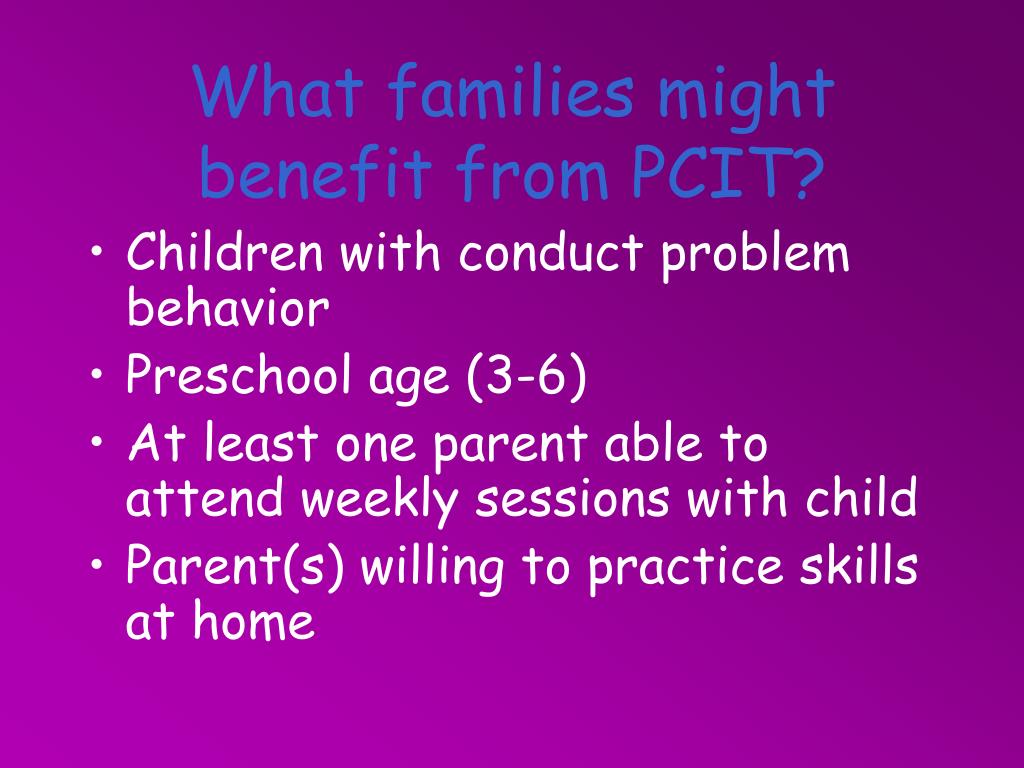 What families might benefit from PCIT?

• Children with conduct problem behavior
• Preschool age (3-6)
• At least one parent able to attend weekly sessions with child
• Parent(s) willing to practice skills at home